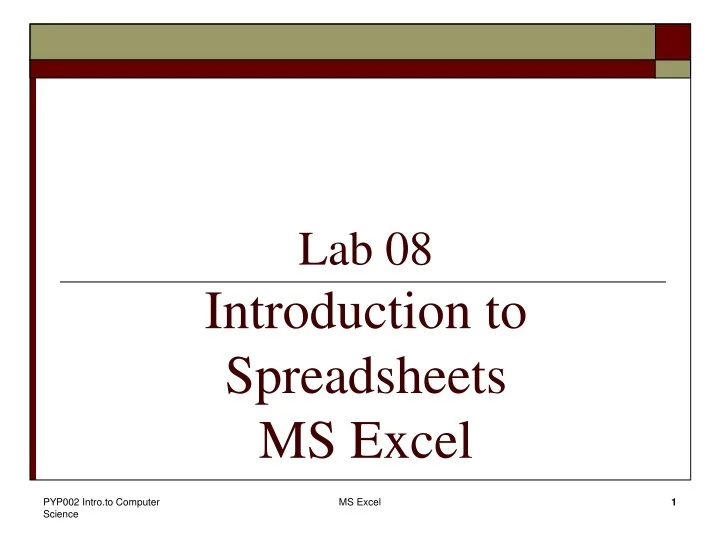 Lab 08

Introduction to Spreadsheets
MS Excel

PYP002 Intro.to Computer Science

MS Excel

1